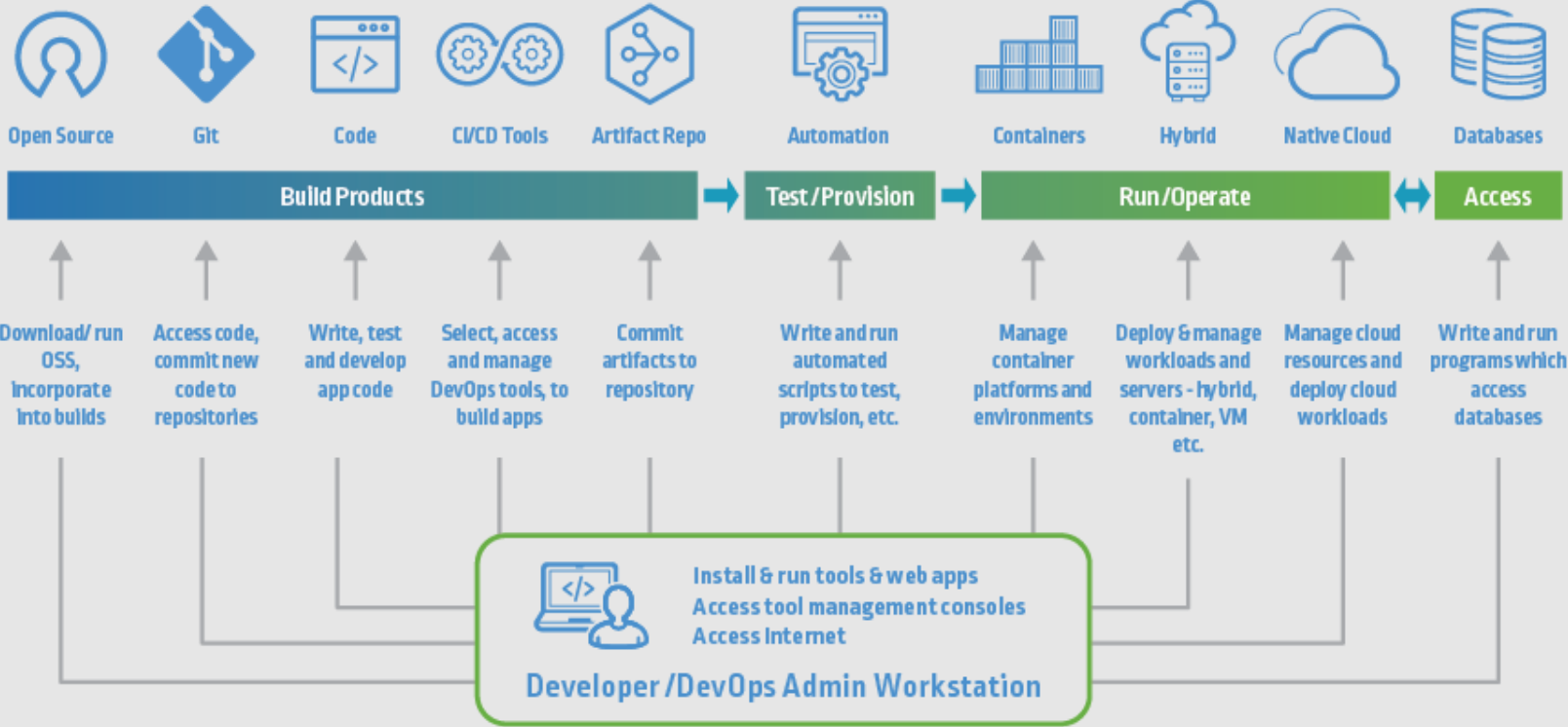 Open Source Git Code CI/CD Tools Artifact Repo Automation Containers Hybrid Native Cloud Databases

Build Products Test/Provision Run/Operate Access

Download/run OSS, incorporate into builds

Access code, commit new code to repositories

Write, test and develop app code

Select, access and manage DevOps tools, to build apps

Commit artifacts to repository

Write and run automated scripts to test, provision, etc.

Manage container platforms and environments

Deploy & manage workloads and servers - hybrid, container, VM etc.

Manage cloud resources and deploy cloud workloads

Write and run programs which access databases

Install & run tools & web apps
Access tool management consoles
Access Internet

Developer/DevOps Admin Workstation